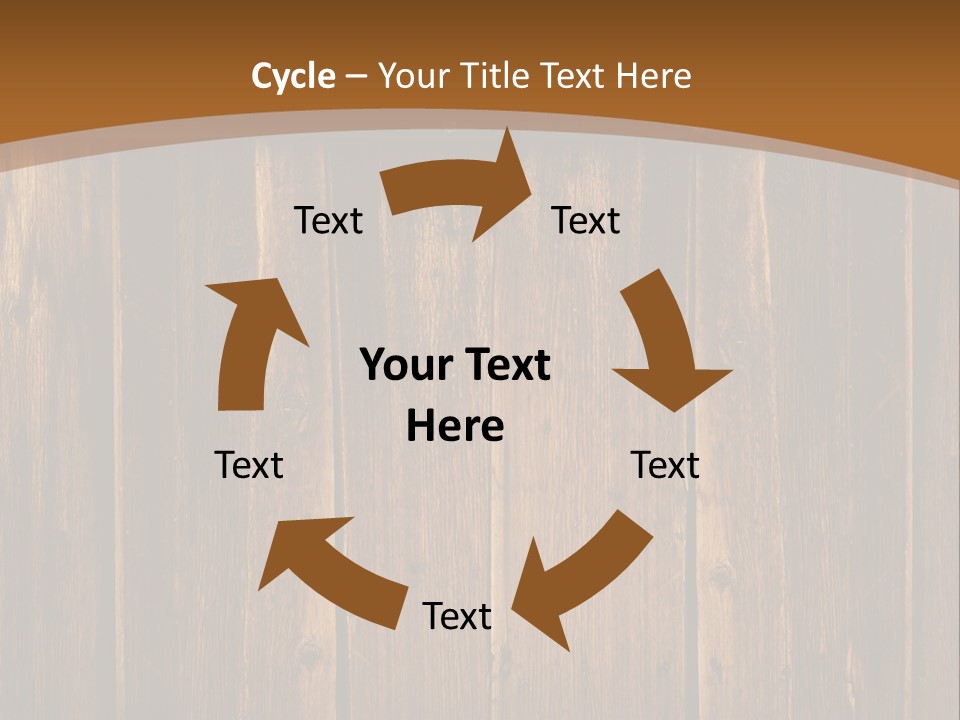 Cycle – Your Title Text Here

Text

Text

Your Text Here

Text

Text

Text